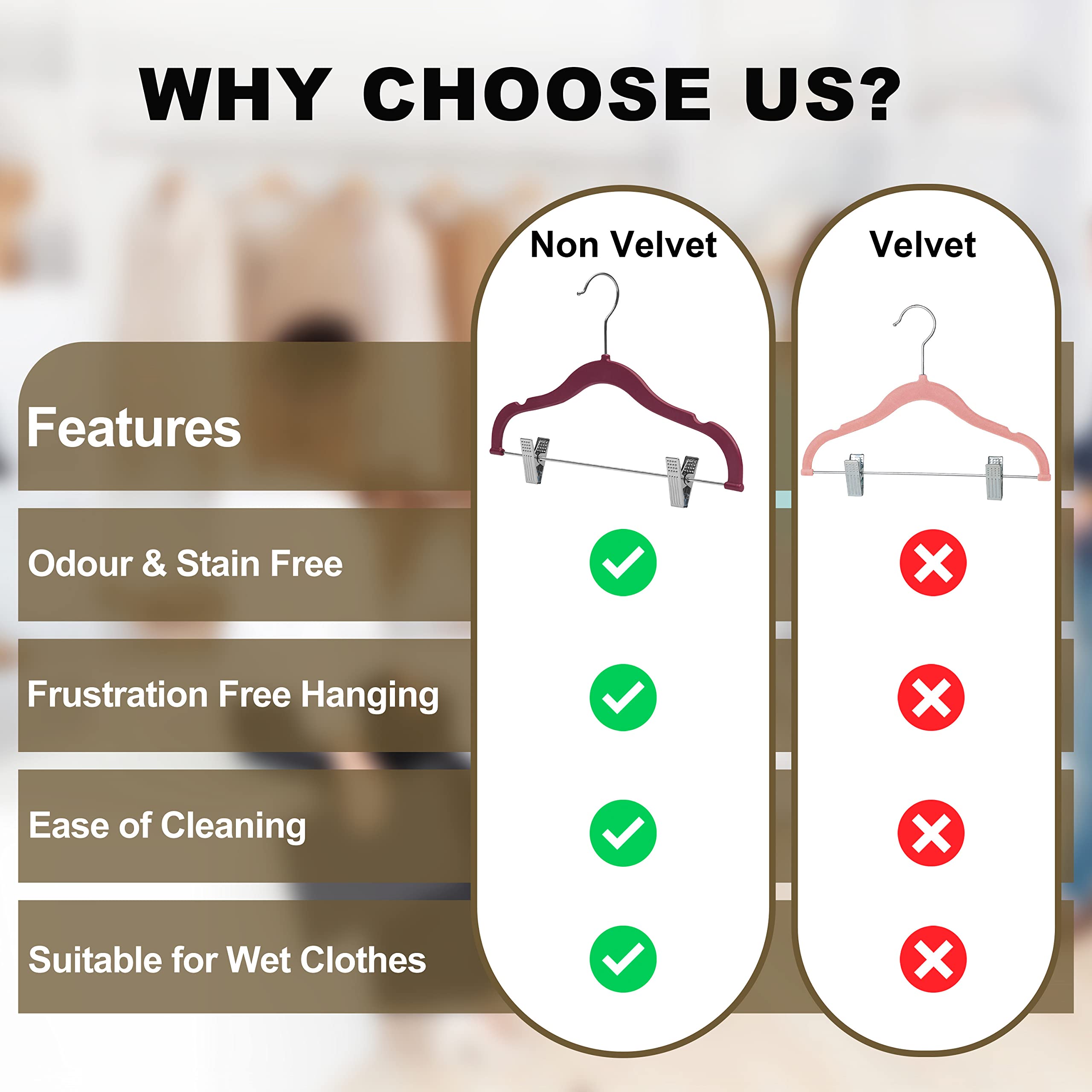 WHY CHOOSE US?

| Features | Non Velvet | Velvet |
|---|---|---|
| Odour & Stain Free | ✓ | ✗ |
| Frustration Free Hanging | ✓ | ✗ |
| Ease of Cleaning | ✓ | ✗ |
| Suitable for Wet Clothes | ✓ | ✗ |